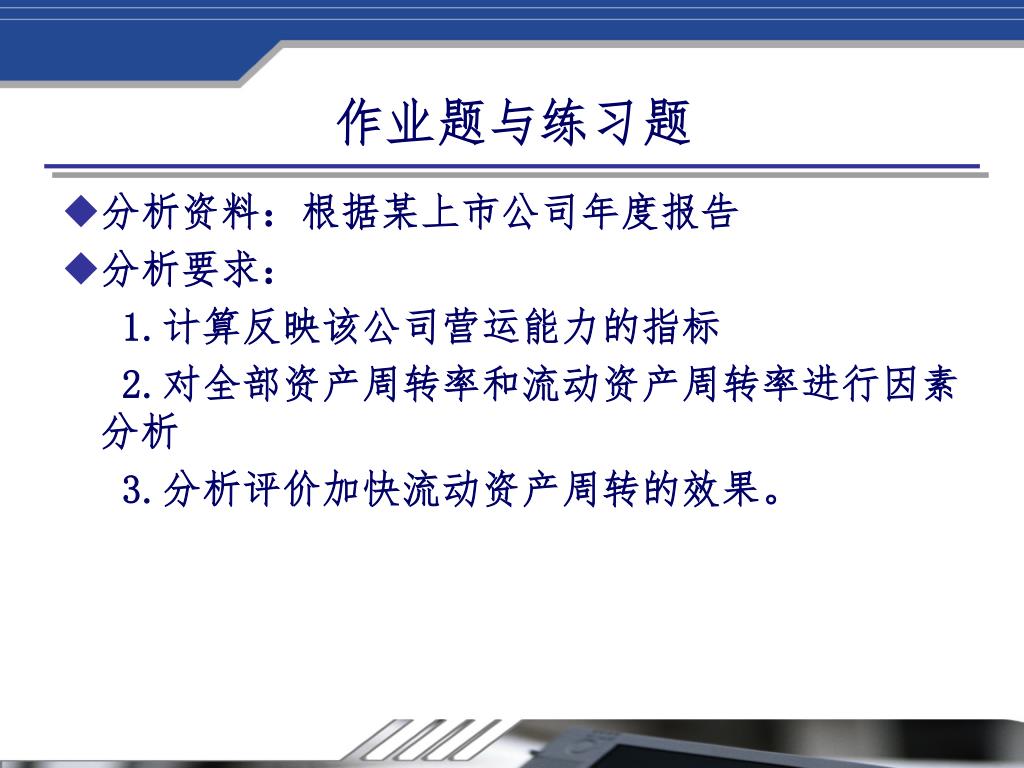 作业题与练习题

◆分析资料：根据某上市公司年度报告

◆分析要求：

1.计算反映该公司营运能力的指标

2.对全部资产周转率和流动资产周转率进行因素分析

3.分析评价加快流动资产周转的效果。